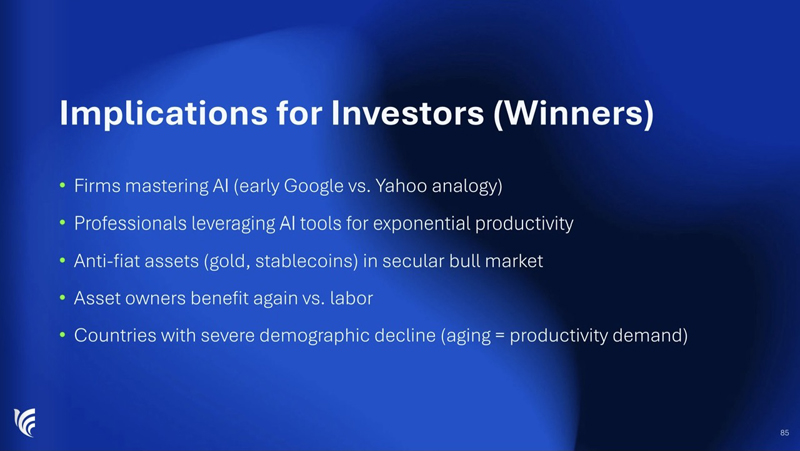 Implications for Investors (Winners)

• Firms mastering AI (early Google vs. Yahoo analogy)
• Professionals leveraging AI tools for exponential productivity
• Anti-fiat assets (gold, stablecoins) in secular bull market
• Asset owners benefit again vs. labor
• Countries with severe demographic decline (aging = productivity demand)

85